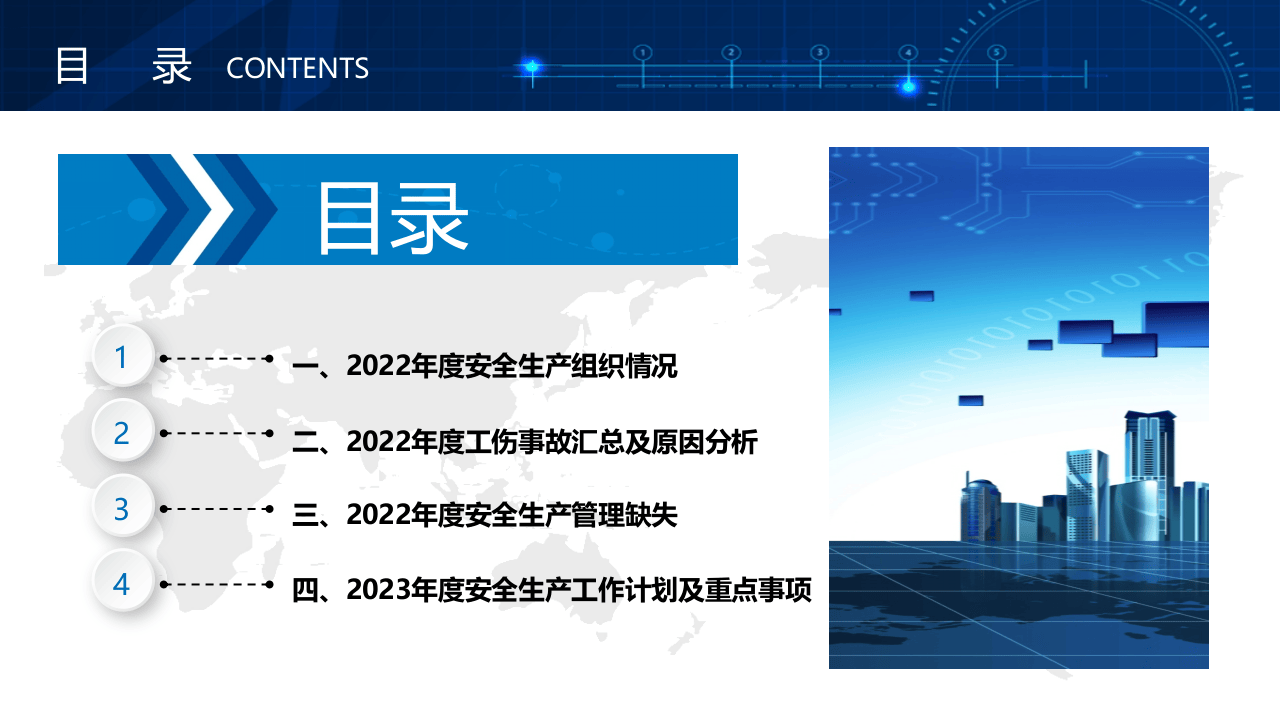 目 录 CONTENTS

目录

1
一、2022年度安全生产组织情况

2
二、2022年度工伤事故汇总及原因分析

3
三、2022年度安全生产管理缺失

4
四、2023年度安全生产工作计划及重点事项